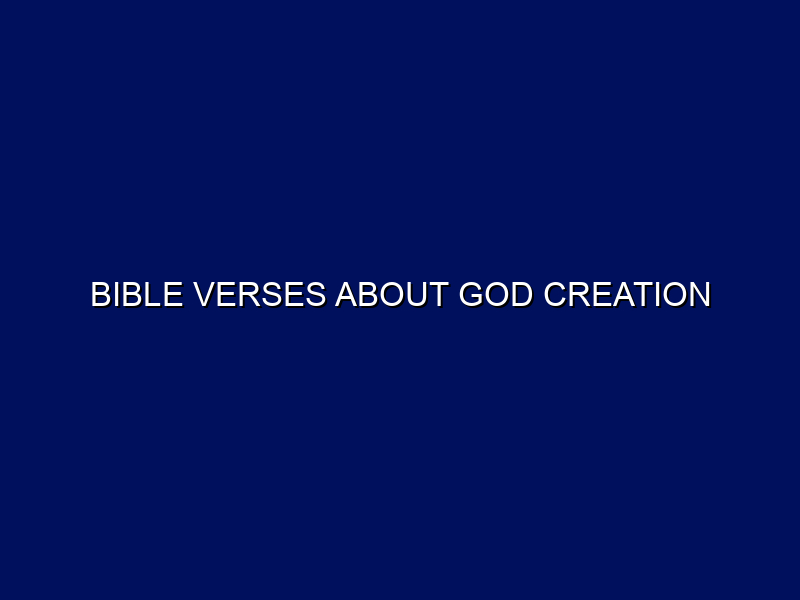 BIBLE VERSES ABOUT GOD CREATION